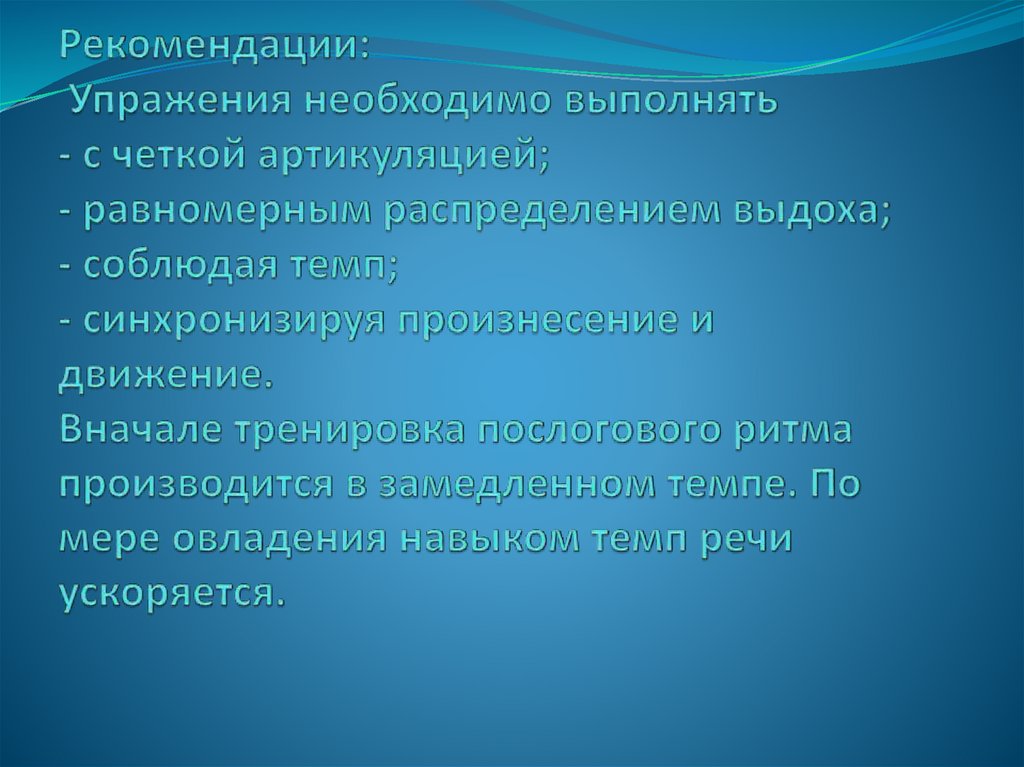 Рекомендации:
Упражения необходимо выполнять
- с четкой артикуляцией;
- равномерным распределением выдоха;
- соблюдая темп;
- синхронизируя произнесение и движение.
Вначале тренировка послогового ритма производится в замедленном темпе. По мере овладения навыком темп речи ускоряется.